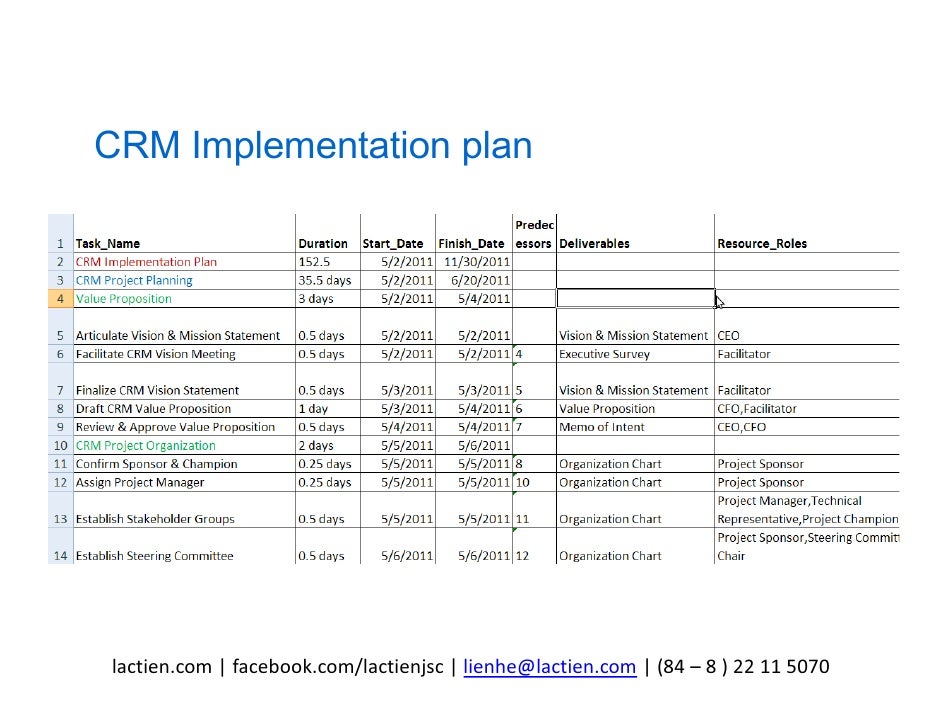 CRM Implementation plan

|  | Task_Name | Duration | Start_Date | Finish_Date | Predecessors | Deliverables | Resource_Roles |
|---|---|---|---|---|---|---|---|
| 1 | Task_Name | Duration | Start_Date | Finish_Date | Predecessors | Deliverables | Resource_Roles |
| 2 | CRM Implementation Plan | 152.5 | 5/2/2011 | 11/30/2011 |  |  |  |
| 3 | CRM Project Planning | 35.5 days | 5/2/2011 | 6/20/2011 |  |  |  |
| 4 | Value Proposition | 3 days | 5/2/2011 | 5/4/2011 |  |  |  |
| 5 | Articulate Vision & Mission Statement | 0.5 days | 5/2/2011 | 5/2/2011 |  | Vision & Mission Statement | CEO |
| 6 | Facilitate CRM Vision Meeting | 0.5 days | 5/2/2011 | 5/2/2011 | 4 | Executive Survey | Facilitator |
| 7 | Finalize CRM Vision Statement | 0.5 days | 5/3/2011 | 5/3/2011 | 5 | Vision & Mission Statement | Facilitator |
| 8 | Draft CRM Value Proposition | 1 day | 5/3/2011 | 5/4/2011 | 6 | Value Proposition | CFO,Facilitator |
| 9 | Review & Approve Value Proposition | 0.5 days | 5/4/2011 | 5/4/2011 | 7 | Memo of Intent | CEO,CFO |
| 10 | CRM Project Organization | 2 days | 5/5/2011 | 5/6/2011 |  |  |  |
| 11 | Confirm Sponsor & Champion | 0.25 days | 5/5/2011 | 5/5/2011 | 8 | Organization Chart | Project Sponsor |
| 12 | Assign Project Manager | 0.25 days | 5/5/2011 | 5/5/2011 | 10 | Organization Chart | Project Sponsor |
| 13 | Establish Stakeholder Groups | 0.5 days | 5/5/2011 | 5/5/2011 | 11 | Organization Chart | Project Manager,Technical Representative,Project Champion |
| 14 | Establish Steering Committee | 0.5 days | 5/6/2011 | 5/6/2011 | 12 | Organization Chart | Project Sponsor,Steering Committ Chair |

lactien.com | facebook.com/lactienjsc | lienhe@lactien.com | (84 – 8 ) 22 11 5070